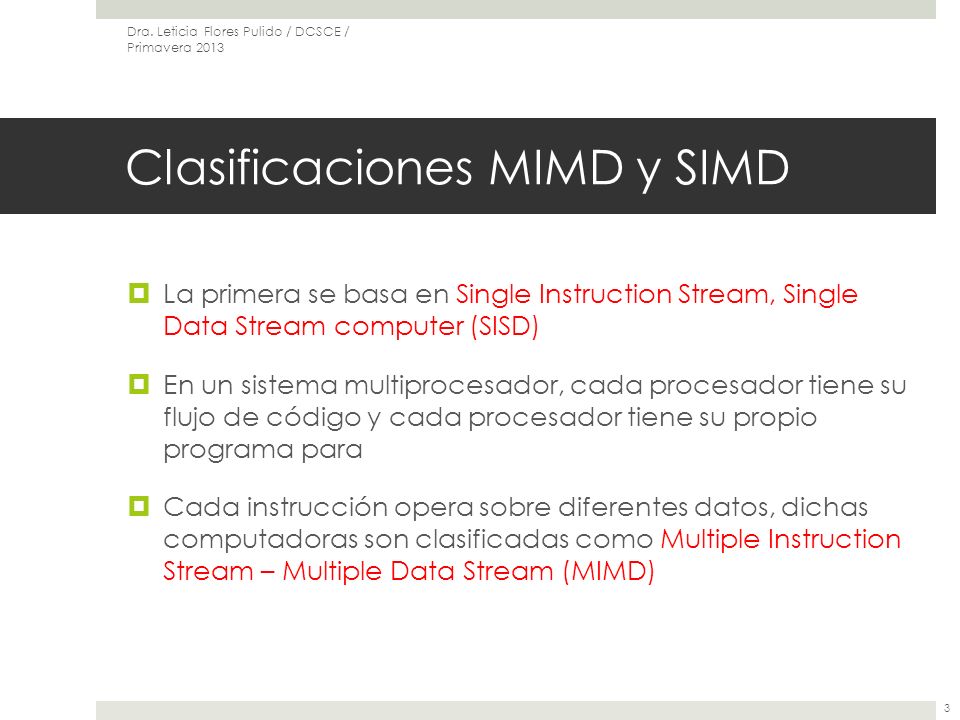 Dra. Leticia Flores Pulido / DCSCE / Primavera 2013

Clasificaciones MIMD y SIMD

La primera se basa en Single Instruction Stream, Single Data Stream computer (SISD)

En un sistema multiprocesador, cada procesador tiene su flujo de código y cada procesador tiene su propio programa para

Cada instrucción opera sobre diferentes datos, dichas computadoras son clasificadas como Multiple Instruction Stream – Multiple Data Stream (MIMD)

3